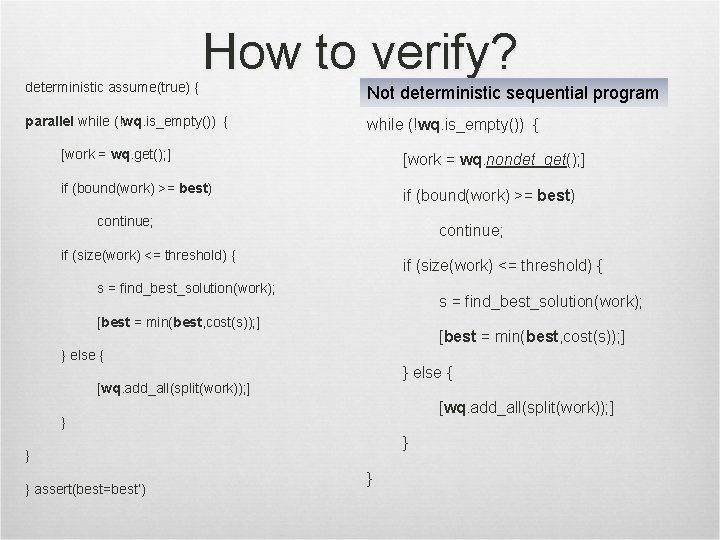 How to verify?

deterministic assume(true) {

parallel while (!wq.is_empty()) {

[work = wq.get();]

if (bound(work) >= best)

continue;

if (size(work) <= threshold) {

s = find_best_solution(work);

[best = min(best,cost(s));]

} else {

[wq.add_all(split(work));]

}

}

} assert(best=best')

Not deterministic sequential program

while (!wq.is_empty()) {

[work = wq.nondet_get();]

if (bound(work) >= best)

continue;

if (size(work) <= threshold) {

s = find_best_solution(work);

[best = min(best,cost(s));]

} else {

[wq.add_all(split(work));]

}

}